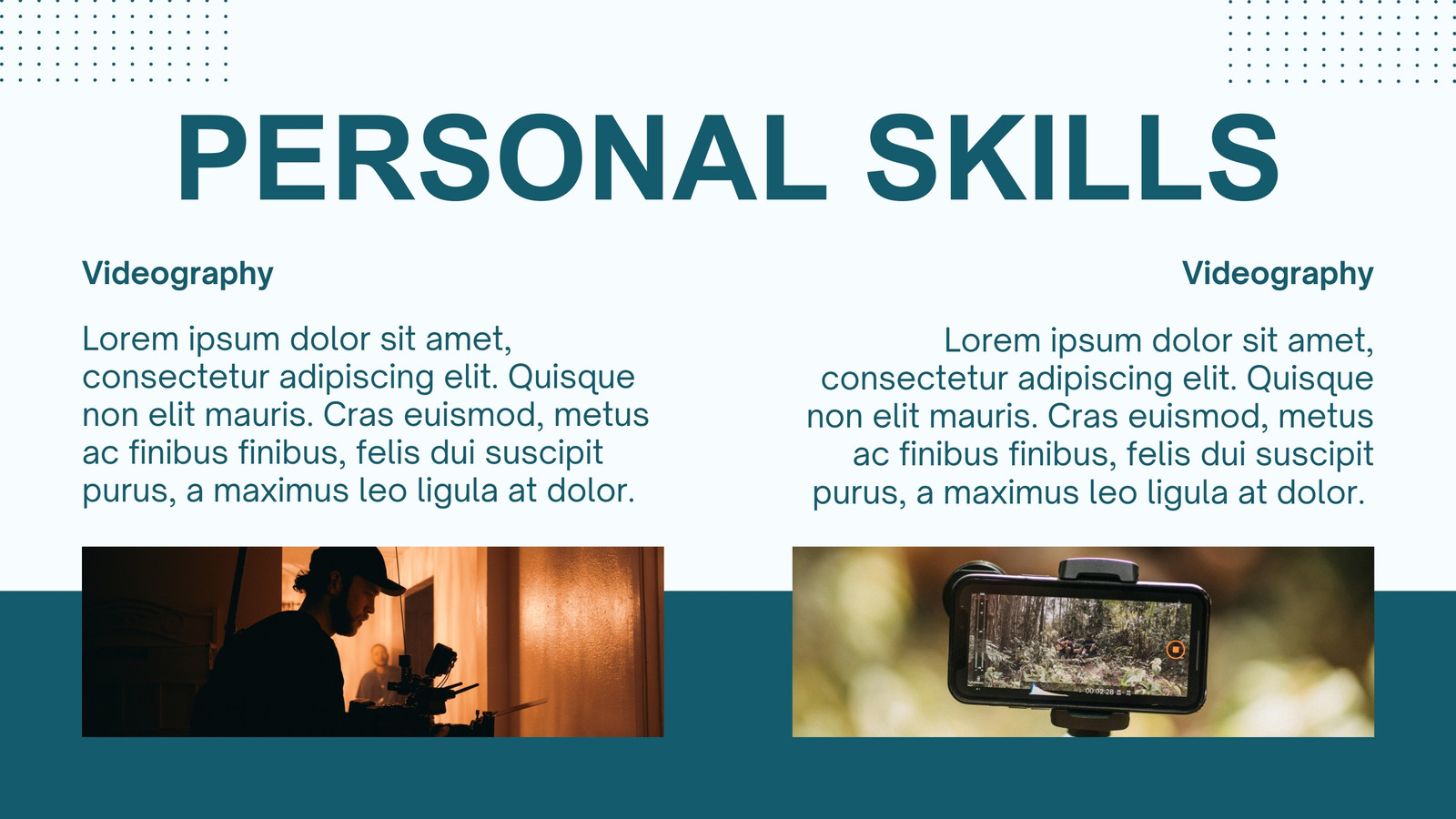 PERSONAL SKILLS

Videography

Lorem ipsum dolor sit amet, consectetur adipiscing elit. Quisque non elit mauris. Cras euismod, metus ac finibus finibus, felis dui suscipit purus, a maximus leo ligula at dolor.

Videography

Lorem ipsum dolor sit amet, consectetur adipiscing elit. Quisque non elit mauris. Cras euismod, metus ac finibus finibus, felis dui suscipit purus, a maximus leo ligula at dolor.

00:02:28